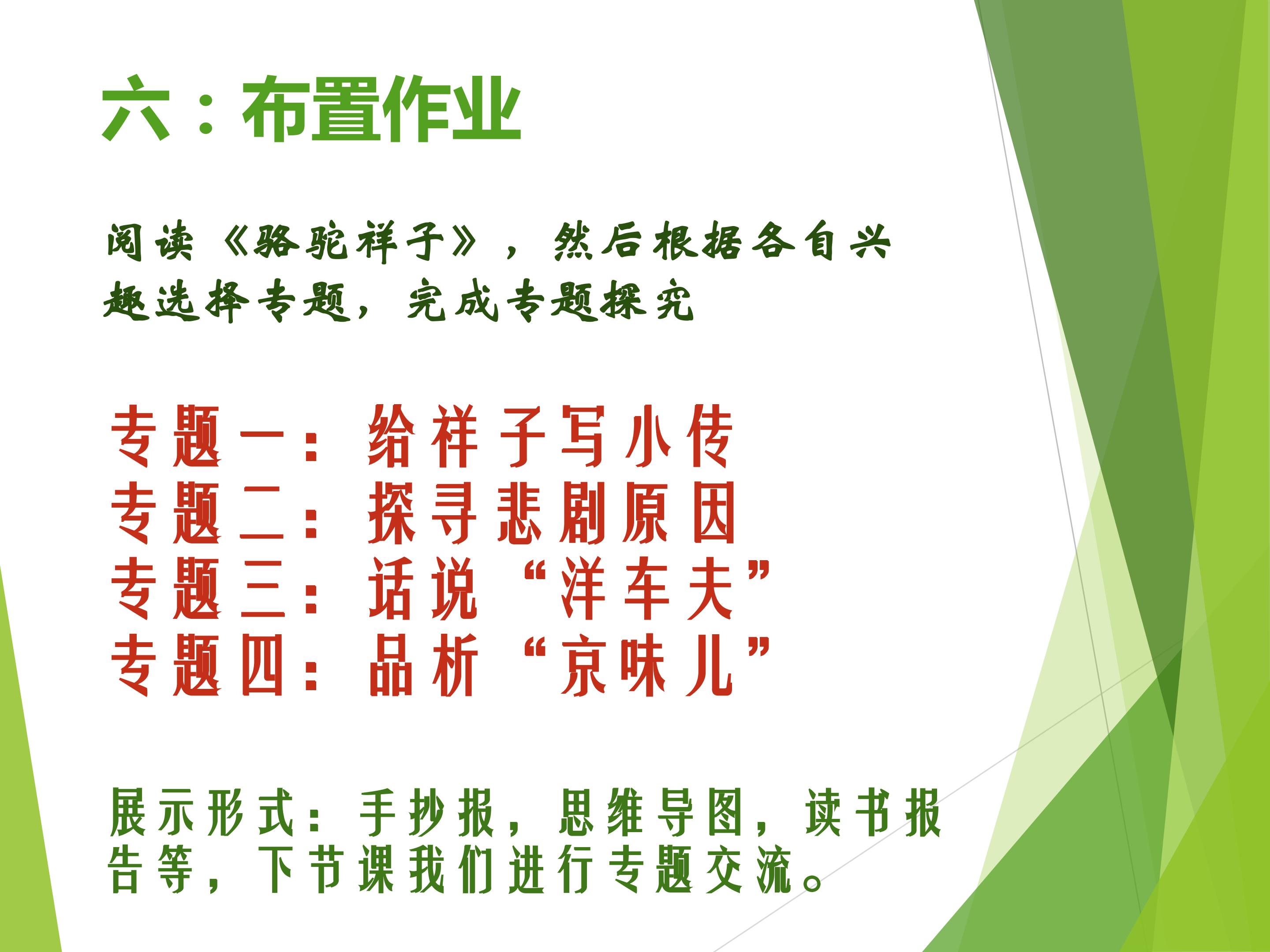 六：布置作业

阅读《骆驼祥子》，然后根据各自兴趣选择专题，完成专题探究

专题一：给祥子写小传
专题二：探寻悲剧原因
专题三：话说“洋车夫”
专题四：品析“京味儿”

展示形式：手抄报，思维导图，读书报告等，下节课我们进行专题交流。